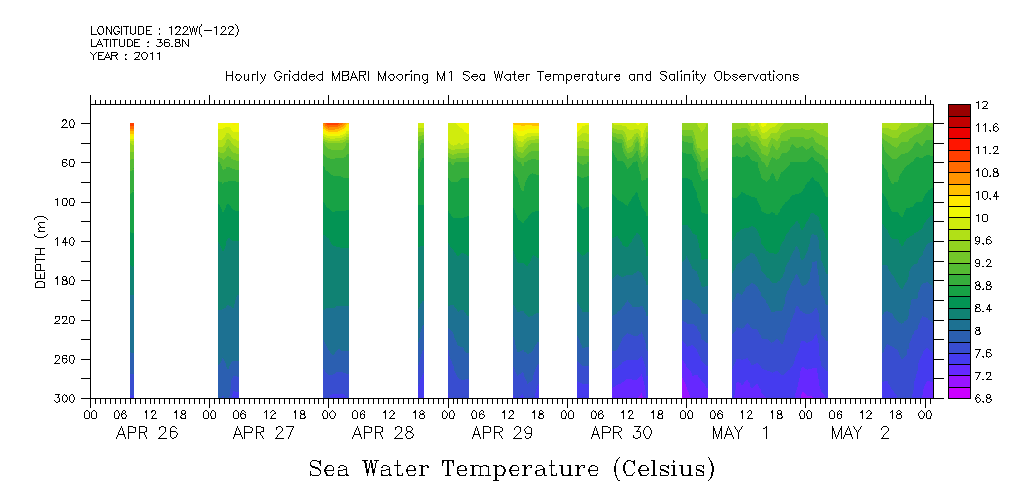 LONGITUDE : 122W(-122)
LATITUDE : 36.8N
YEAR : 2011

Hourly Gridded MBARI Mooring M1 Sea Water Temperature and Salinity Observations

DEPTH (m)

20
60
100
140
180
220
260
300

00 06 12 18 00 06 12 18 00 06 12 18 00 06 12 18 00 06 12 18 00 06 12 18 00 06 12 18 00

APR 26 APR 27 APR 28 APR 29 APR 30 MAY 1 MAY 2

12
11.6
11.2
10.8
10.4
10
9.6
9.2
8.8
8.4
8
7.6
7.2
6.8

Sea Water Temperature (Celsius)